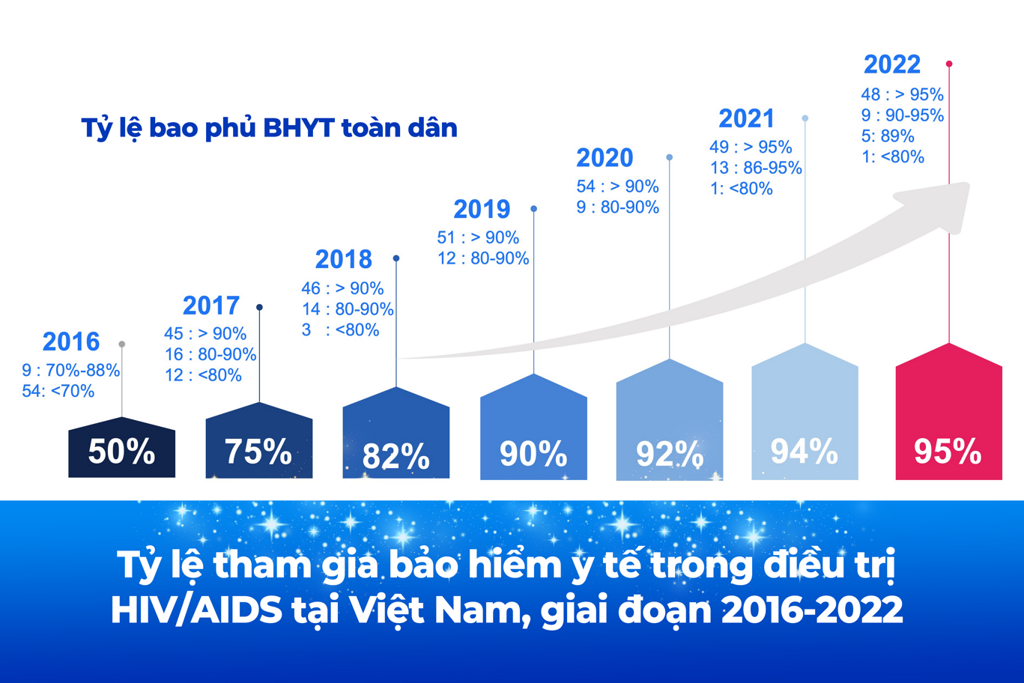 Tỷ lệ bao phủ BHYT toàn dân

2016
9 : 70%-88%
54: <70%
50%

2017
45 : > 90%
16 : 80-90%
12 : <80%
75%

2018
46 : > 90%
14 : 80-90%
3 : <80%
82%

2019
51 : > 90%
12 : 80-90%
90%

2020
54 : > 90%
9 : 80-90%
92%

2021
49 : > 95%
13 : 86-95%
1: <80%
94%

2022
48 : > 95%
9 : 90-95%
5: 89%
1: <80%
95%

Tỷ lệ tham gia bảo hiểm y tế trong điều trị HIV/AIDS tại Việt Nam, giai đoạn 2016-2022